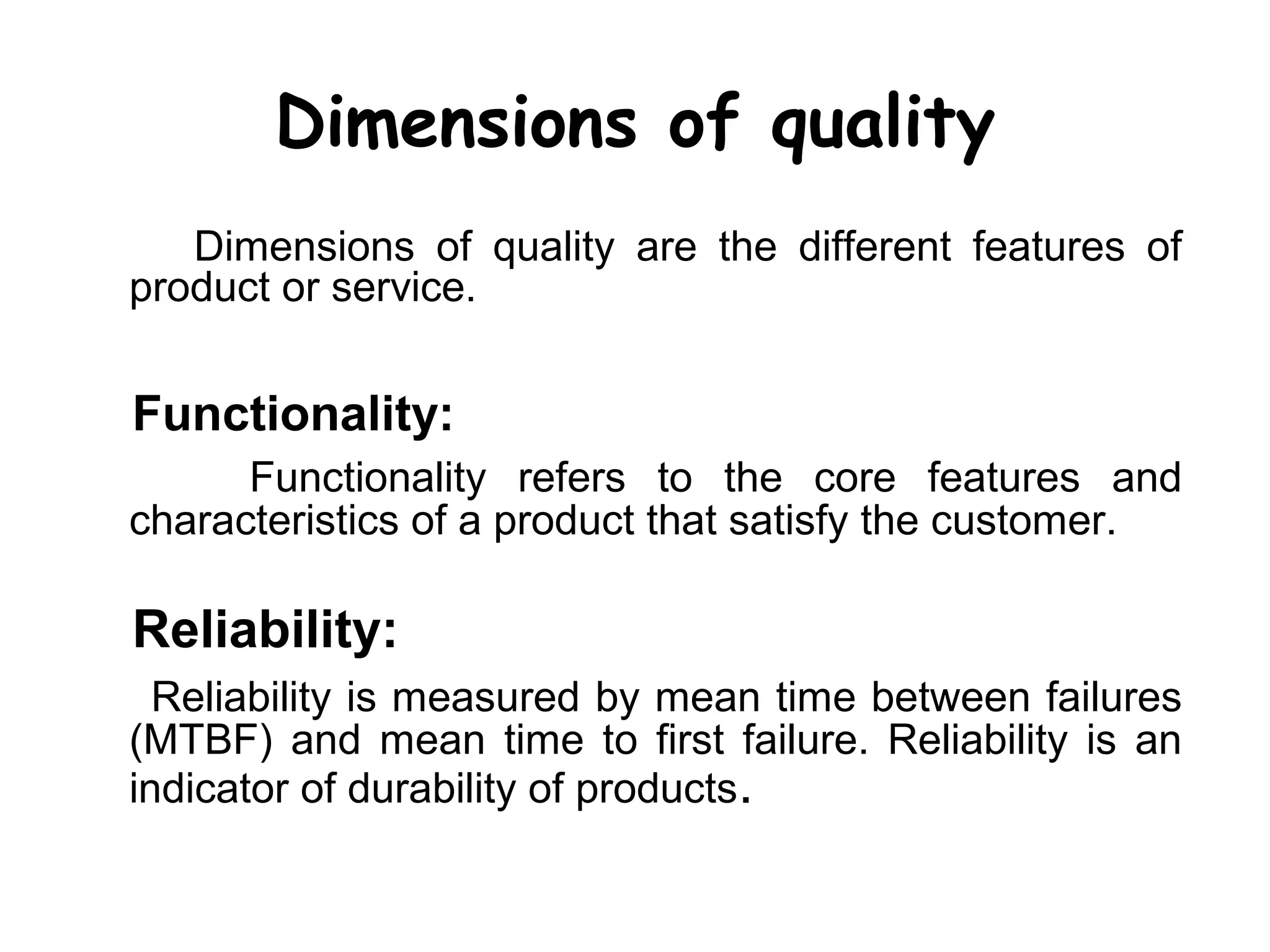 Dimensions of quality

Dimensions of quality are the different features of product or service.

Functionality:

Functionality refers to the core features and characteristics of a product that satisfy the customer.

Reliability:

Reliability is measured by mean time between failures (MTBF) and mean time to first failure. Reliability is an indicator of durability of products.